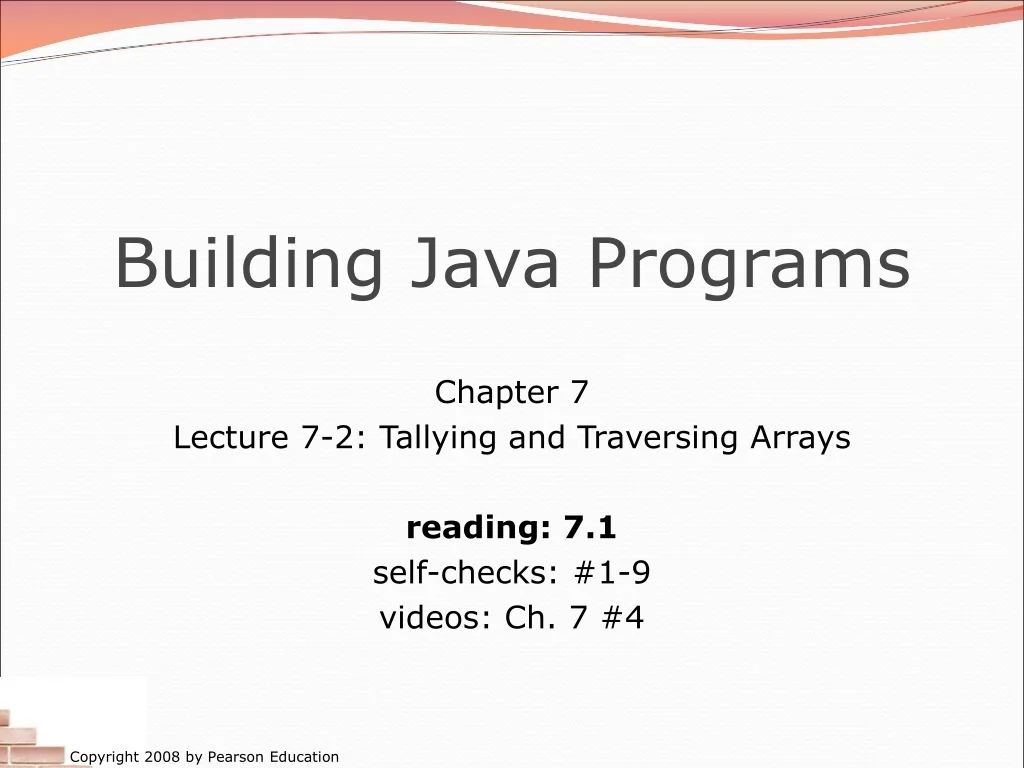 Building Java Programs

Chapter 7
Lecture 7-2: Tallying and Traversing Arrays

reading: 7.1
self-checks: #1-9
videos: Ch. 7 #4

Copyright 2008 by Pearson Education